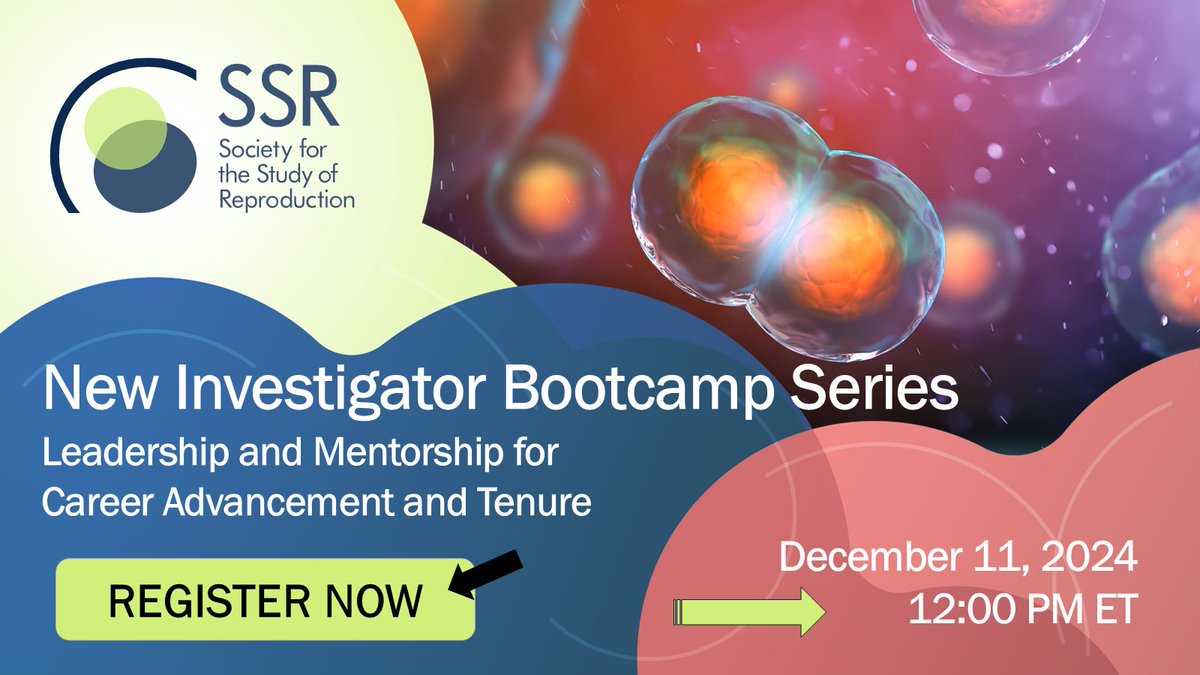 SSR
Society for the Study of Reproduction

New Investigator Bootcamp Series
Leadership and Mentorship for Career Advancement and Tenure

REGISTER NOW

December 11, 2024
12:00 PM ET